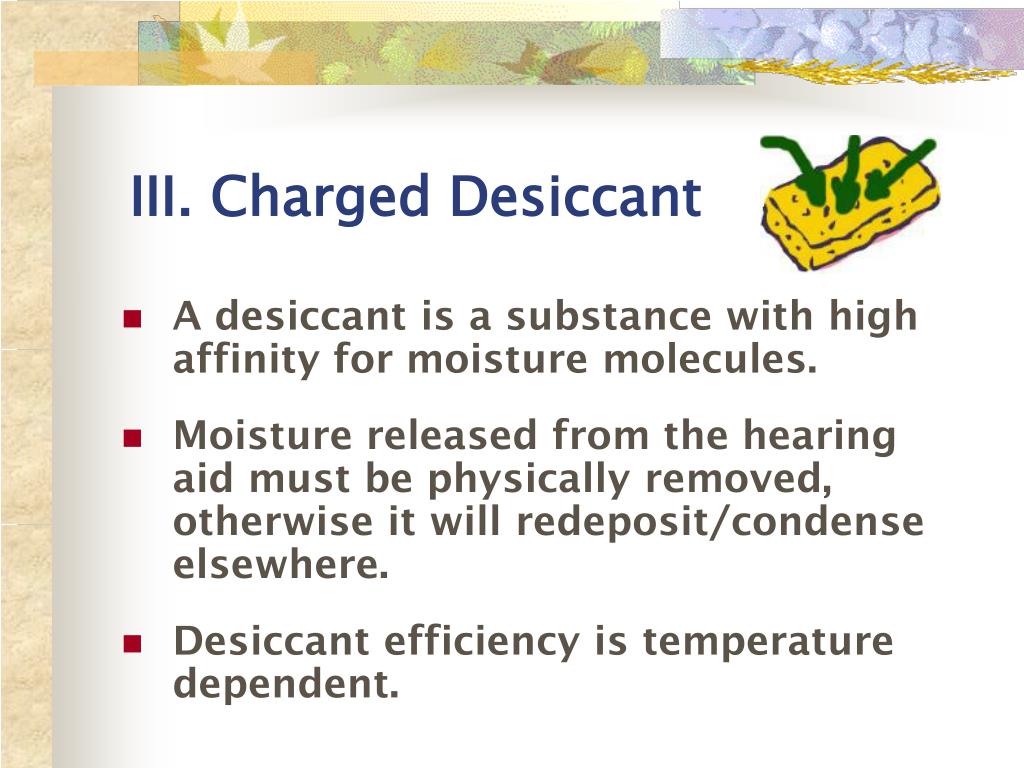 III. Charged Desiccant

- A desiccant is a substance with high affinity for moisture molecules.
- Moisture released from the hearing aid must be physically removed, otherwise it will redeposit/condense elsewhere.
- Desiccant efficiency is temperature dependent.